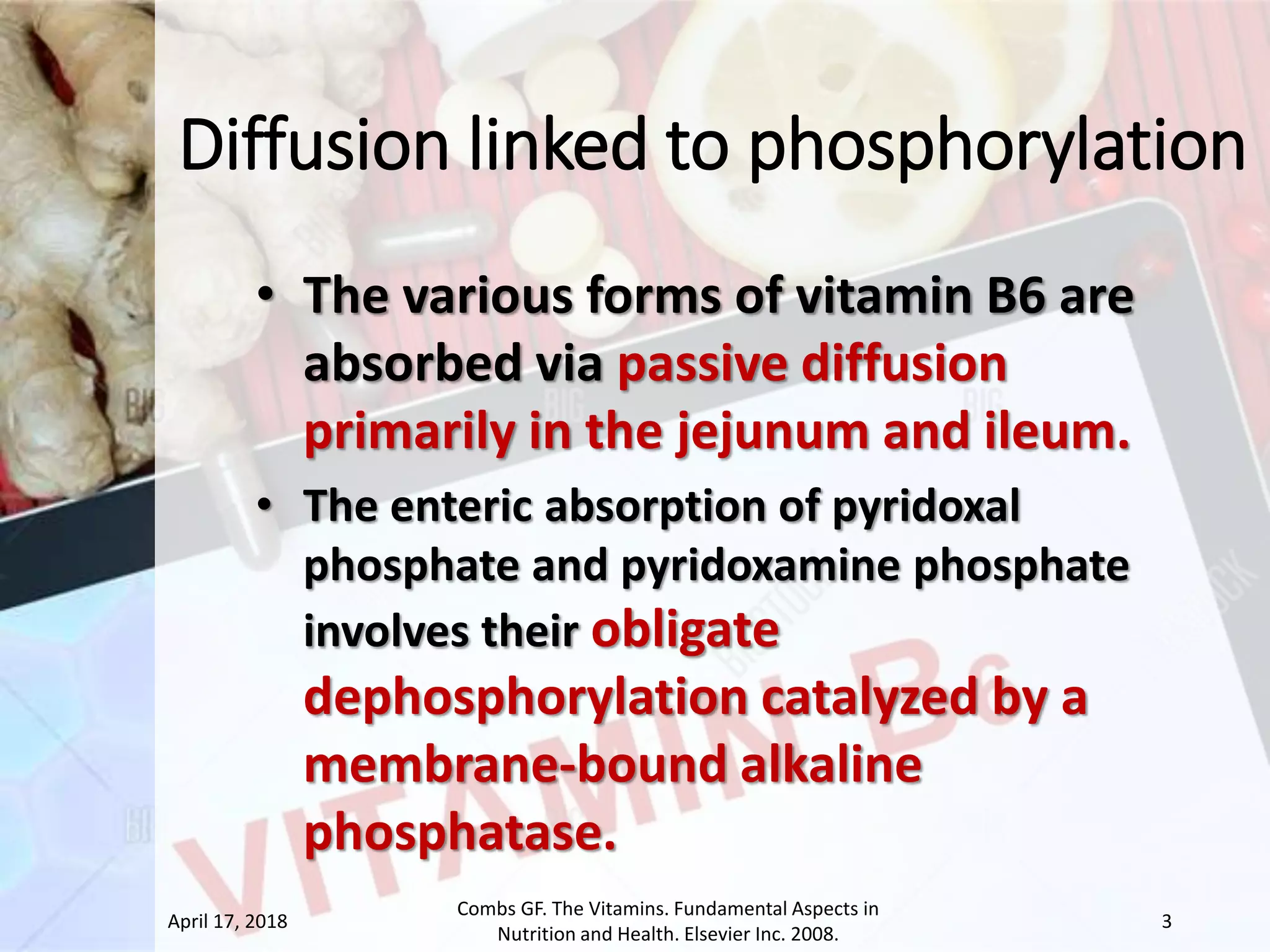 Diffusion linked to phosphorylation

• The various forms of vitamin B6 are absorbed via passive diffusion primarily in the jejunum and ileum.

• The enteric absorption of pyridoxal phosphate and pyridoxamine phosphate involves their obligate dephosphorylation catalyzed by a membrane-bound alkaline phosphatase.

VITAMIN B6

April 17, 2018

Combs GF. The Vitamins. Fundamental Aspects in Nutrition and Health. Elsevier Inc. 2008.

3